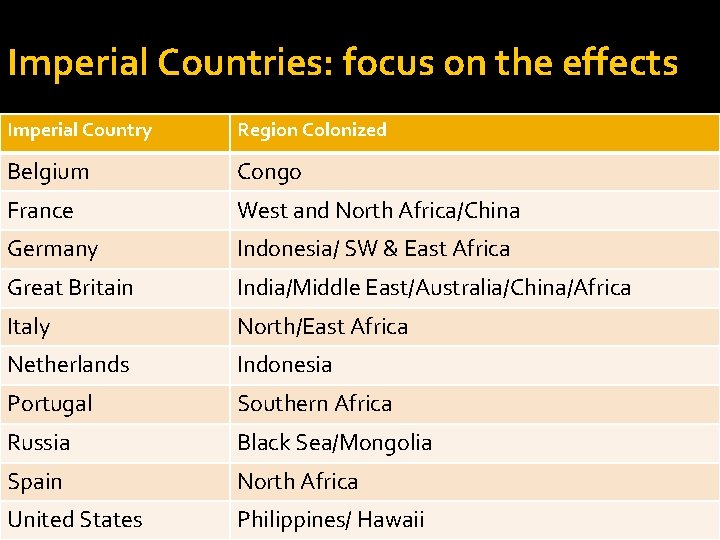 Imperial Countries: focus on the effects

| Imperial Country | Region Colonized |
|---|---|
| Belgium | Congo |
| France | West and North Africa/China |
| Germany | Indonesia/ SW & East Africa |
| Great Britain | India/Middle East/Australia/China/Africa |
| Italy | North/East Africa |
| Netherlands | Indonesia |
| Portugal | Southern Africa |
| Russia | Black Sea/Mongolia |
| Spain | North Africa |
| United States | Philippines/ Hawaii |